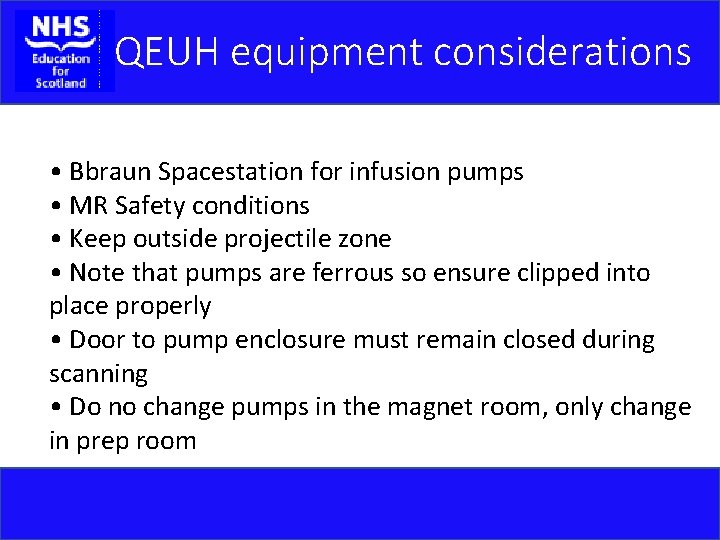 NHS
Education for Scotland

QEUH equipment considerations

• Bbraun Spacestation for infusion pumps
• MR Safety conditions
• Keep outside projectile zone
• Note that pumps are ferrous so ensure clipped into place properly
• Door to pump enclosure must remain closed during scanning
• Do no change pumps in the magnet room, only change in prep room